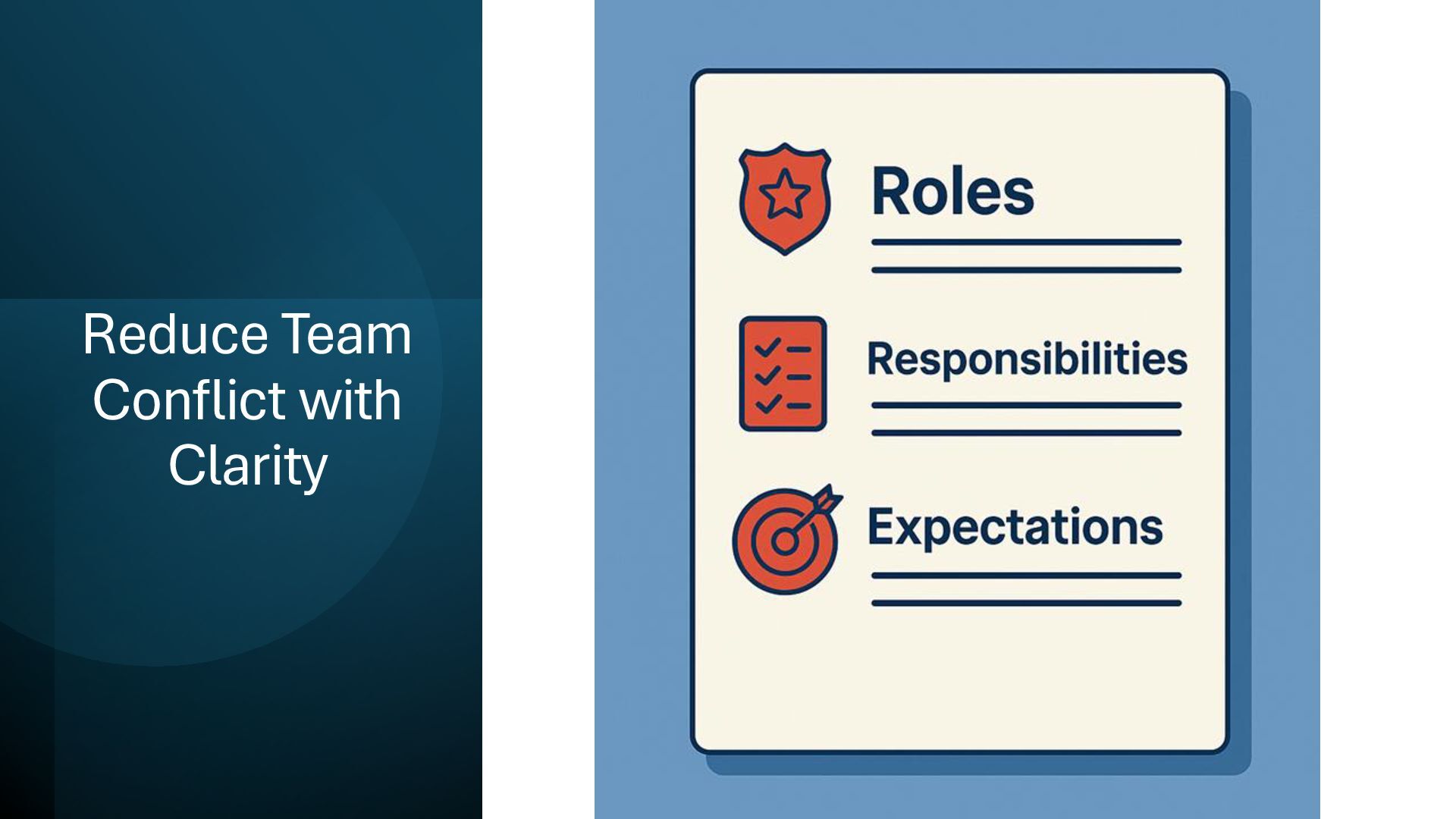 Reduce Team Conflict with Clarity

Roles

Responsibilities

Expectations